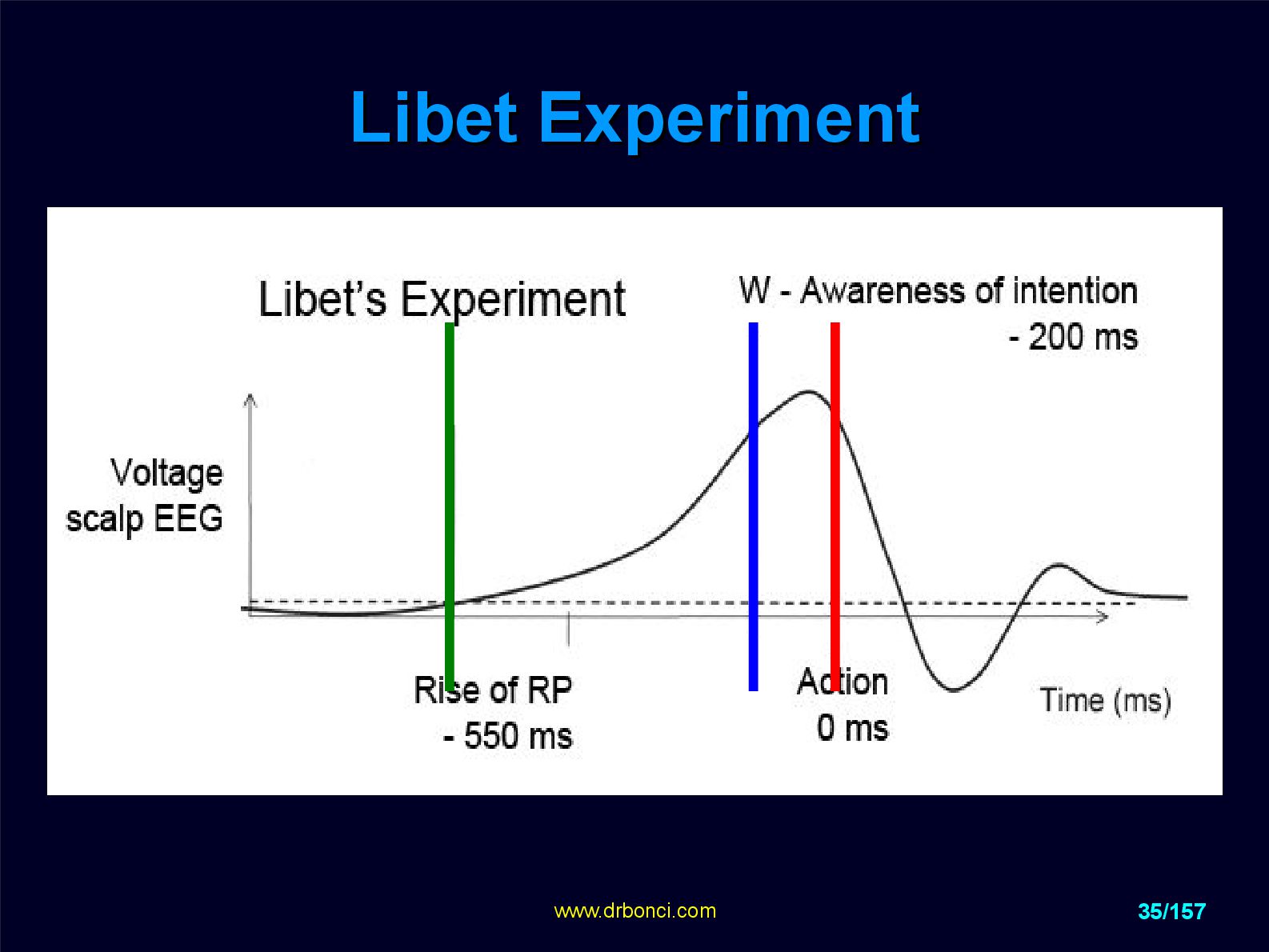 Libet Experiment

Libet's Experiment

W - Awareness of intention
- 200 ms

Voltage
scalp EEG

Rise of RP
- 550 ms

Action
0 ms

Time (ms)

www.drbonci.com

35/157